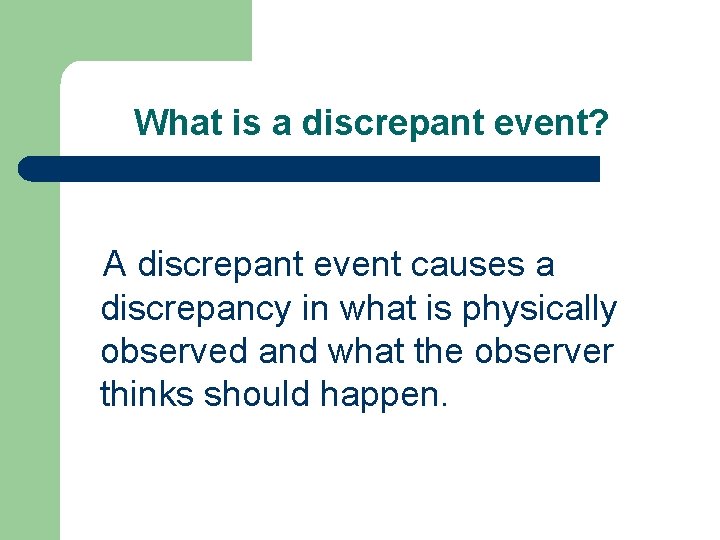 What is a discrepant event?

A discrepant event causes a discrepancy in what is physically observed and what the observer thinks should happen.